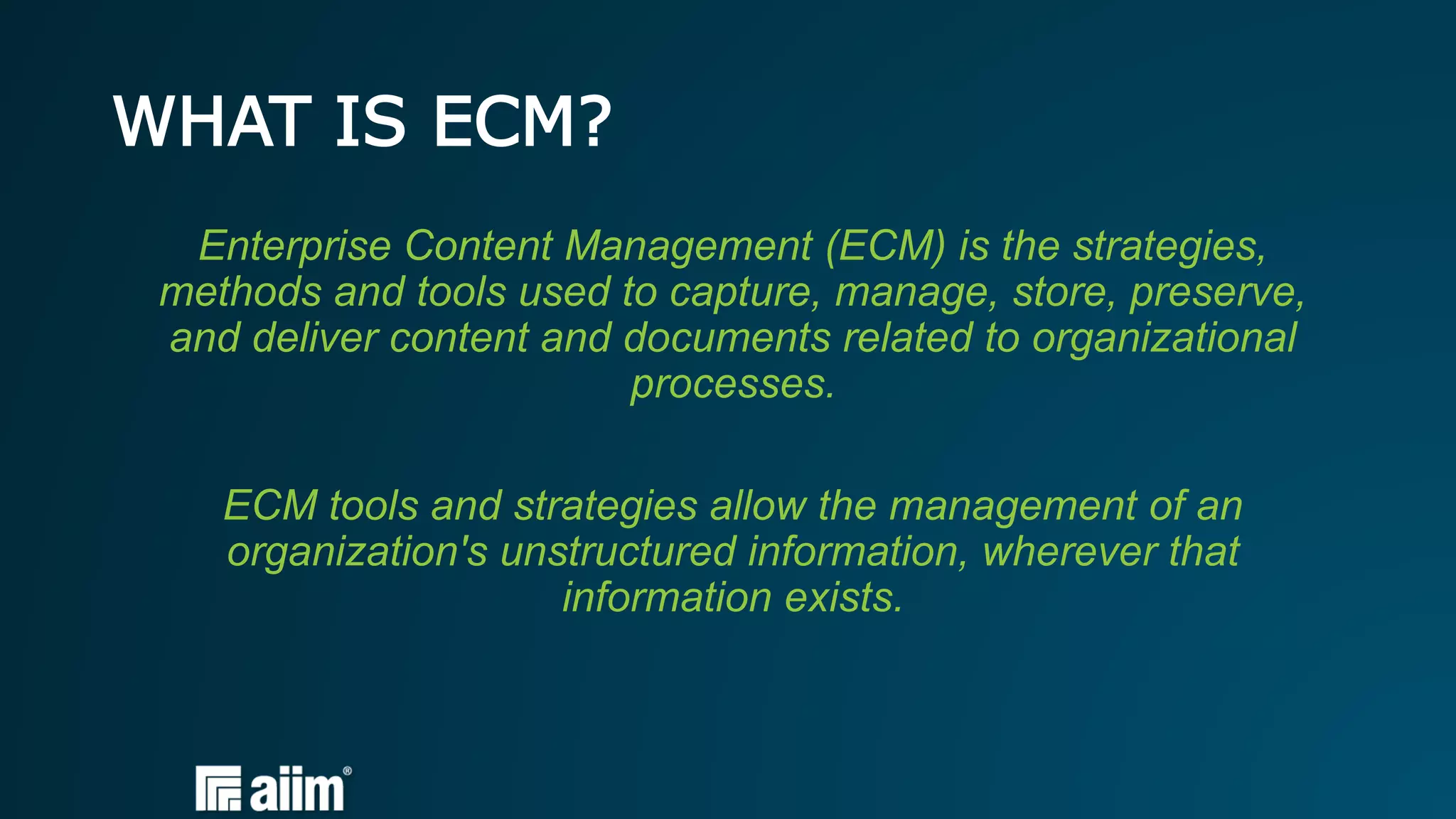 WHAT IS ECM?

Enterprise Content Management (ECM) is the strategies, methods and tools used to capture, manage, store, preserve, and deliver content and documents related to organizational processes.

ECM tools and strategies allow the management of an organization's unstructured information, wherever that information exists.

aiim®